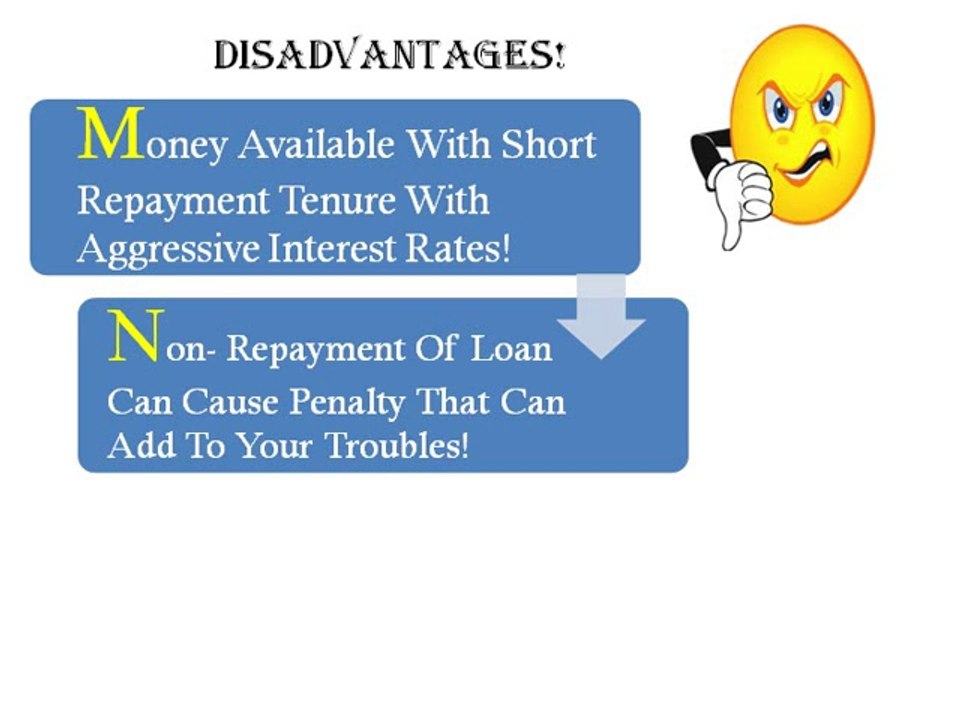 DISADVANTAGES!

Money Available With Short Repayment Tenure With Aggressive Interest Rates!

Non- Repayment Of Loan Can Cause Penalty That Can Add To Your Troubles!